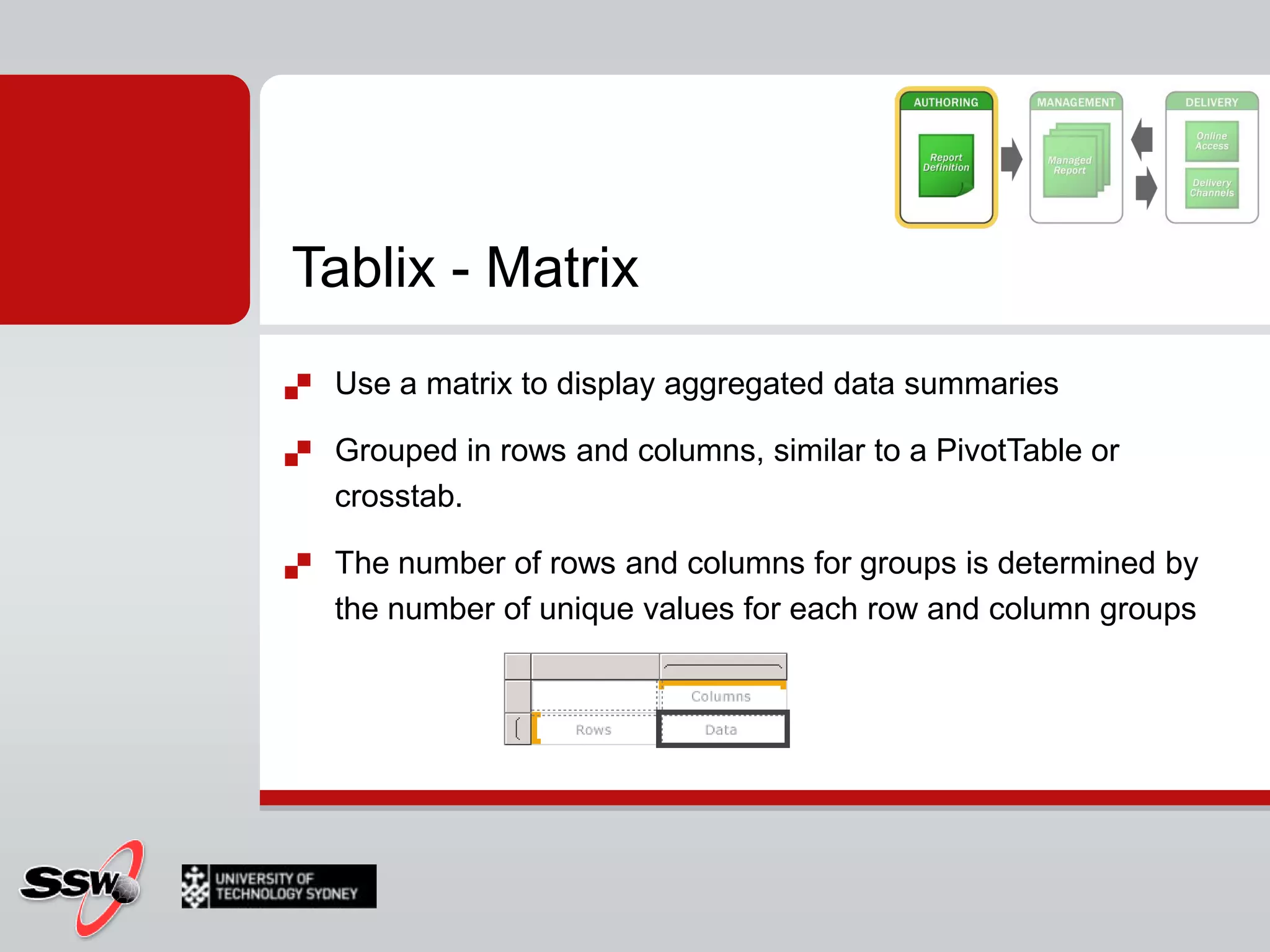 AUTHORING
Report Definition
MANAGEMENT
Managed Report
DELIVERY
Online Access
Delivery Channels

Tablix - Matrix

Use a matrix to display aggregated data summaries

Grouped in rows and columns, similar to a PivotTable or crosstab.

The number of rows and columns for groups is determined by the number of unique values for each row and column groups

Columns
Rows
Data

SSW
UNIVERSITY OF TECHNOLOGY SYDNEY